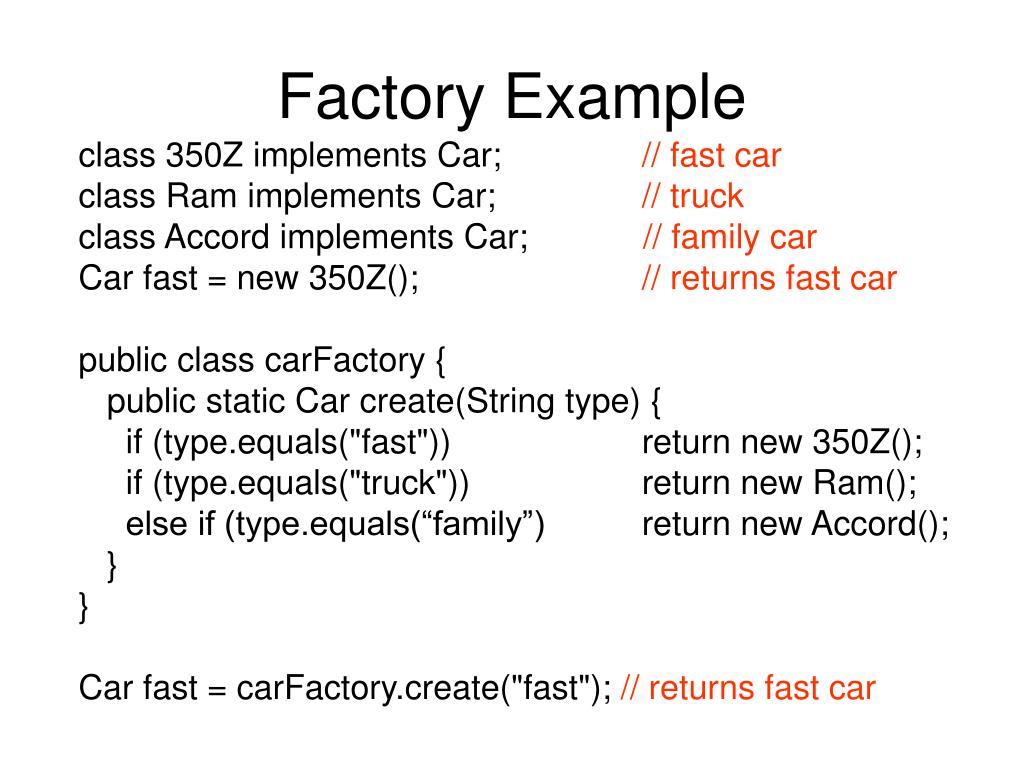 Factory Example

class 350Z implements Car; // fast car
class Ram implements Car; // truck
class Accord implements Car; // family car
Car fast = new 350Z(); // returns fast car

public class carFactory {
 public static Car create(String type) {
  if (type.equals("fast")) return new 350Z();
  if (type.equals("truck")) return new Ram();
  else if (type.equals(“family”) return new Accord();
 }
}

Car fast = carFactory.create("fast"); // returns fast car